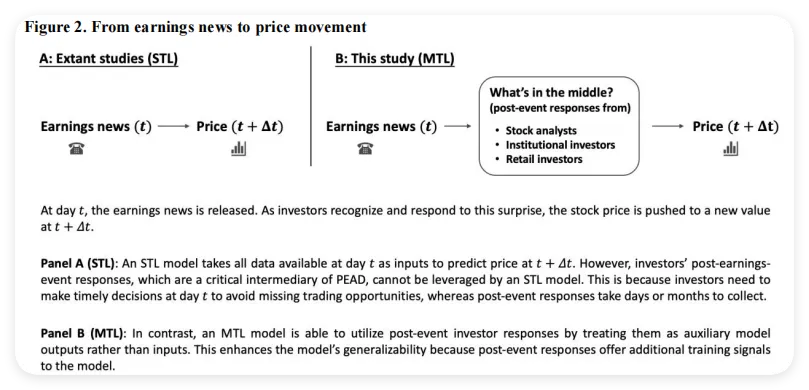 Figure 2. From earnings news to price movement

A: Extant studies (STL)

Earnings news $(t)$ ⟶ Price $(t + \Delta t)$

B: This study (MTL)

Earnings news $(t)$ ⟶

What's in the middle?
(post-event responses from)

• Stock analysts
• Institutional investors
• Retail investors

⟶ Price $(t + \Delta t)$

At day $t$, the earnings news is released. As investors recognize and respond to this surprise, the stock price is pushed to a new value at $t + \Delta t$.

Panel A (STL): An STL model takes all data available at day $t$ as inputs to predict price at $t + \Delta t$. However, investors' post-earnings-event responses, which are a critical intermediary of PEAD, cannot be leveraged by an STL model. This is because investors need to make timely decisions at day $t$ to avoid missing trading opportunities, whereas post-event responses take days or months to collect.

Panel B (MTL): In contrast, an MTL model is able to utilize post-event investor responses by treating them as auxiliary model outputs rather than inputs. This enhances the model's generalizability because post-event responses offer additional training signals to the model.